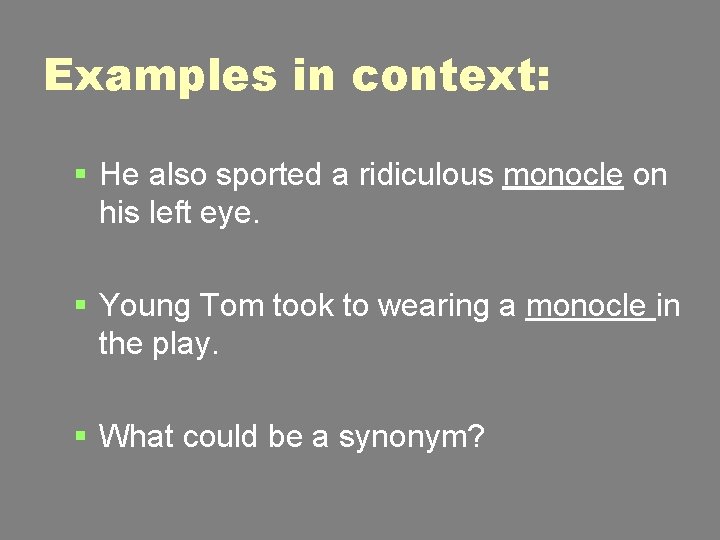 Examples in context:

- He also sported a ridiculous monocle on his left eye.

- Young Tom took to wearing a monocle in the play.

- What could be a synonym?